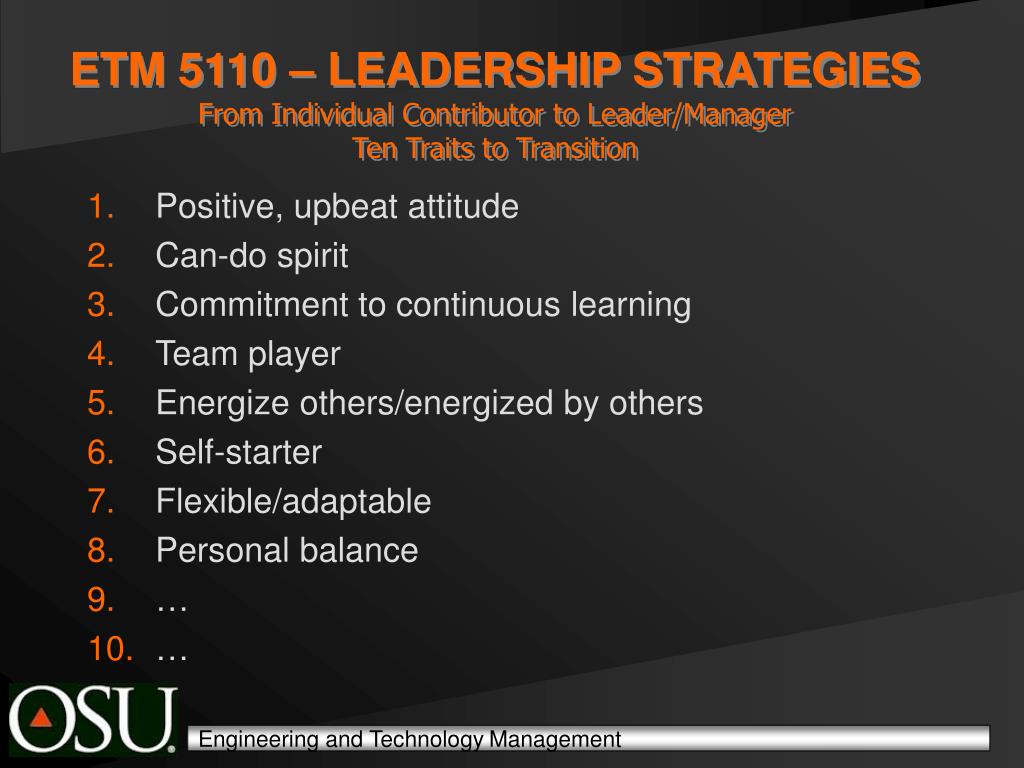 ETM 5110 – LEADERSHIP STRATEGIES
From Individual Contributor to Leader/Manager
Ten Traits to Transition

1. Positive, upbeat attitude
2. Can-do spirit
3. Commitment to continuous learning
4. Team player
5. Energize others/energized by others
6. Self-starter
7. Flexible/adaptable
8. Personal balance
9. …
10. …

OSU

Engineering and Technology Management